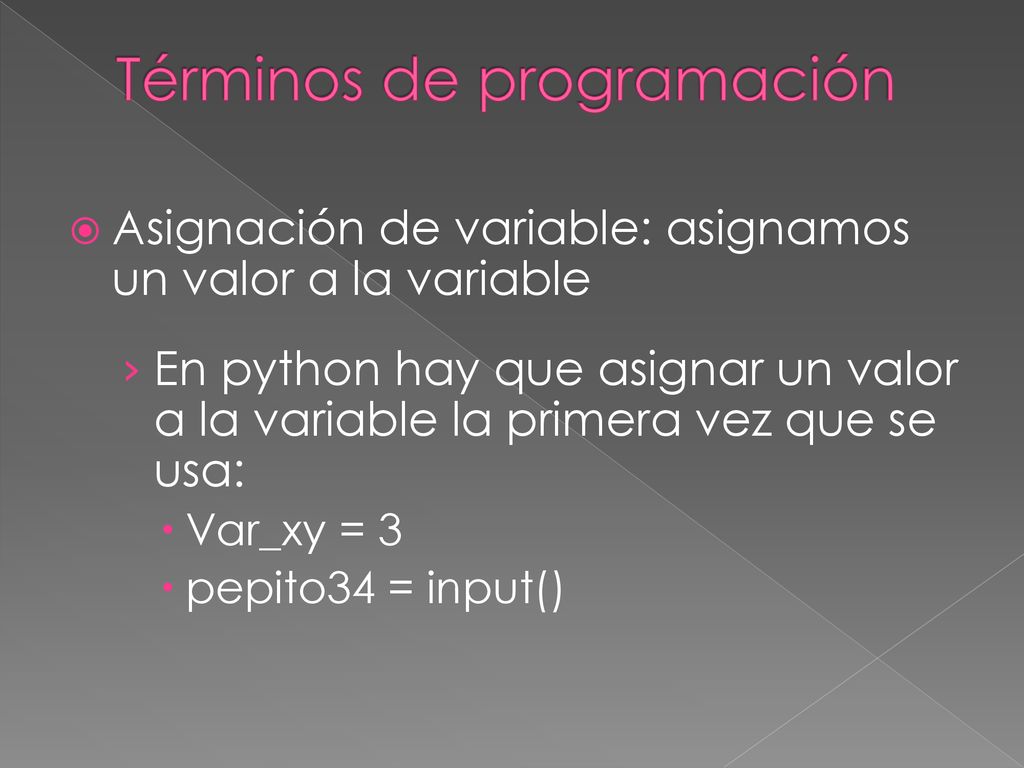 Términos de programación

Asignación de variable: asignamos un valor a la variable

› En python hay que asignar un valor a la variable la primera vez que se usa:

• Var_xy = 3

• pepito34 = input()